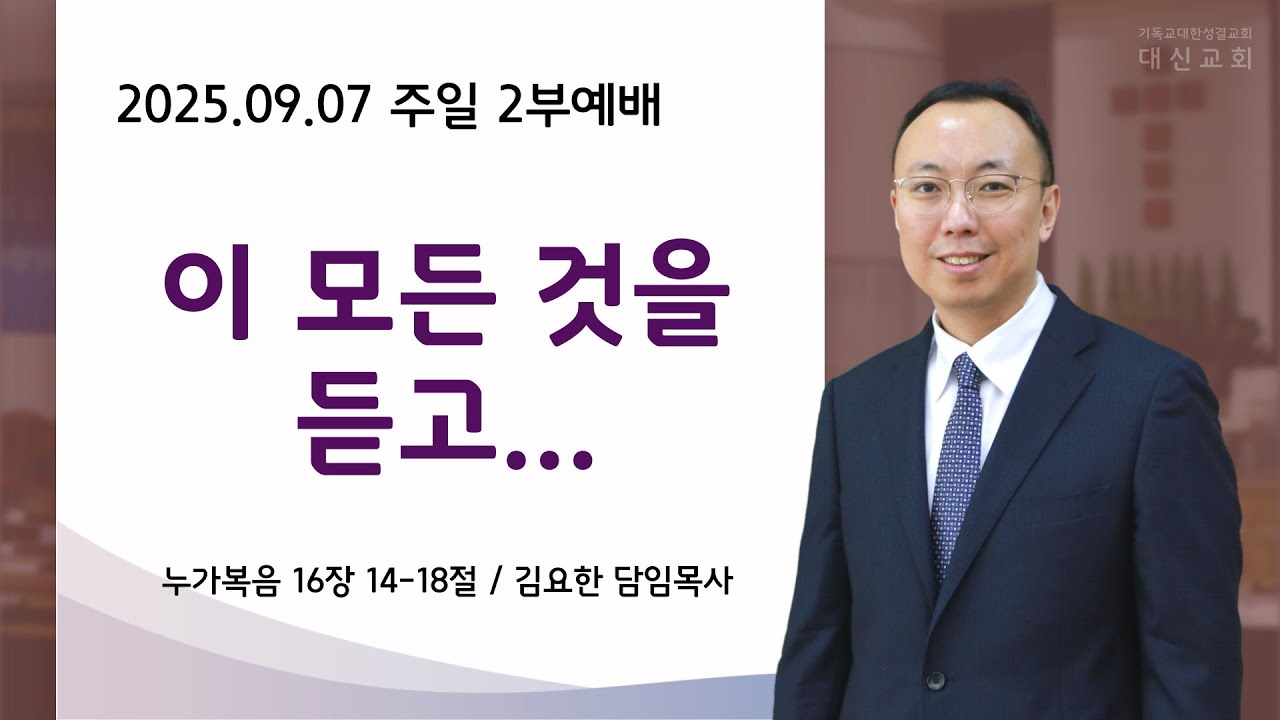 기독교대한성결교회
대신교회

2025.09.07 주일 2부예배

이 모든 것을 듣고...

누가복음 16장 14-18절 / 김요한 담임목사